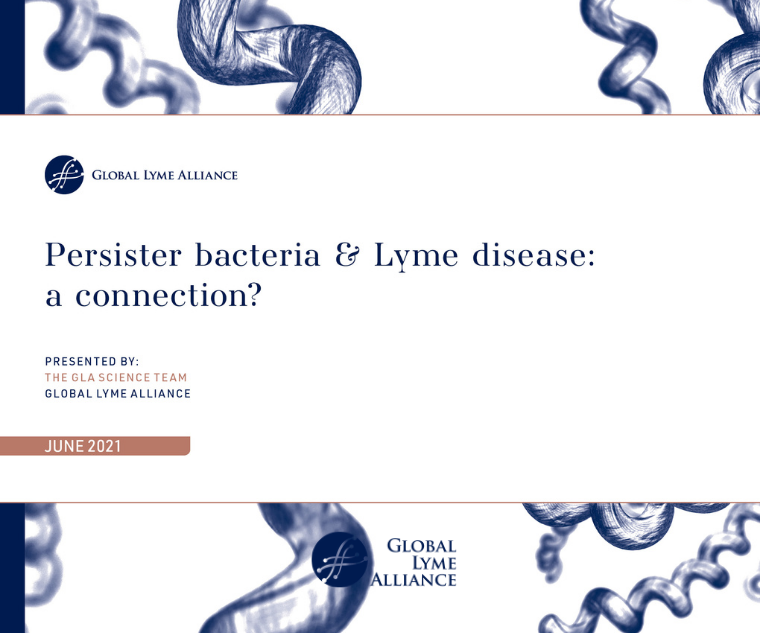 GLOBAL LYME ALLIANCE

Persister bacteria & Lyme disease: a connection?

PRESENTED BY:
THE GLA SCIENCE TEAM
GLOBAL LYME ALLIANCE

JUNE 2021

GLOBAL LYME ALLIANCE